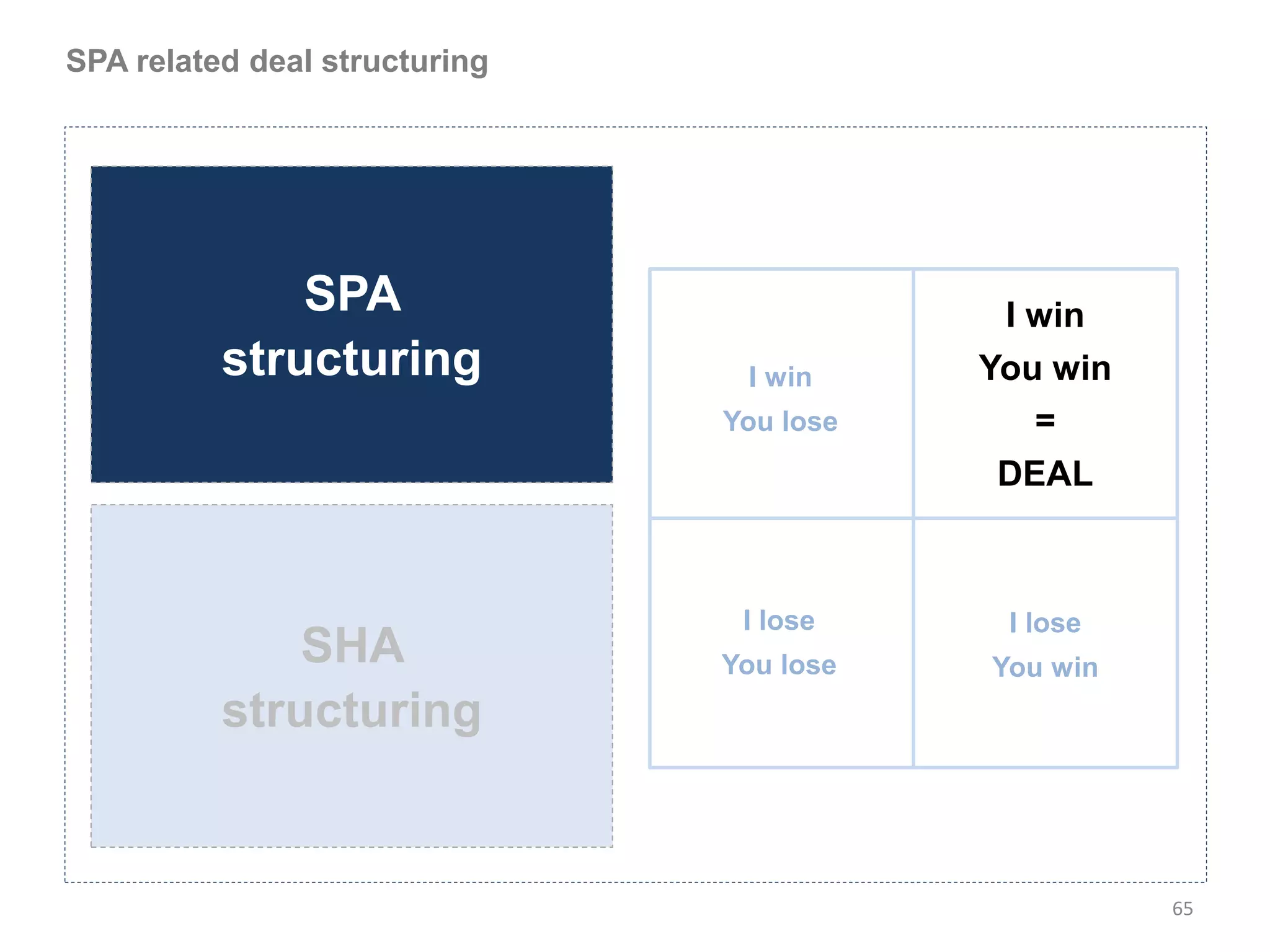 SPA related deal structuring

SPA structuring

SHA structuring

| I win You lose | I win You win = DEAL |
|---|---|
| I lose You lose | I lose You win |

65